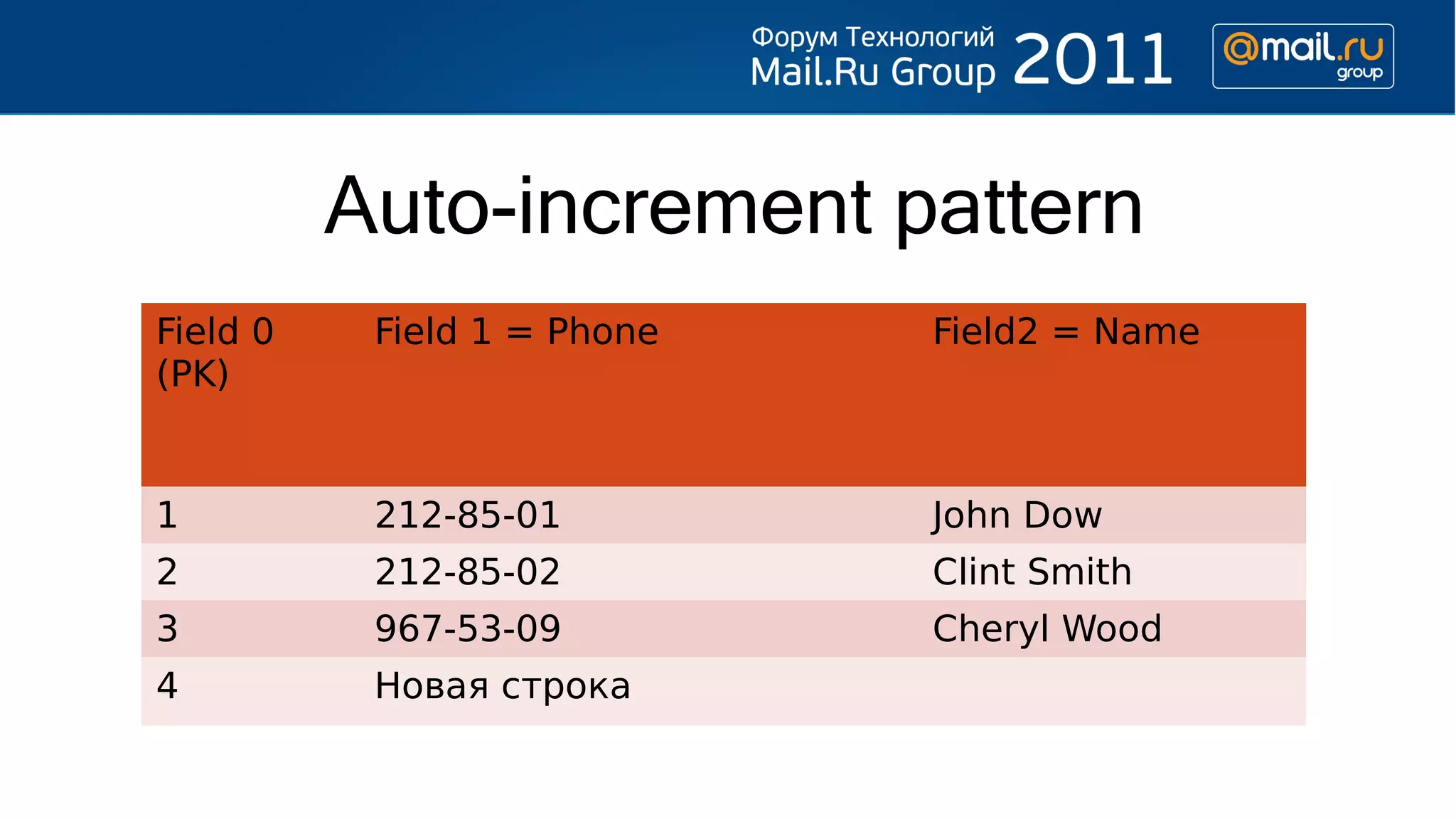 Форум Технологий
Mail.Ru Group 2011

@mail.ru
group

Auto-increment pattern

| Field 0 (PK) | Field 1 = Phone | Field2 = Name |
|---|---|---|
| 1 | 212-85-01 | John Dow |
| 2 | 212-85-02 | Clint Smith |
| 3 | 967-53-09 | Cheryl Wood |
| 4 | Новая строка | |